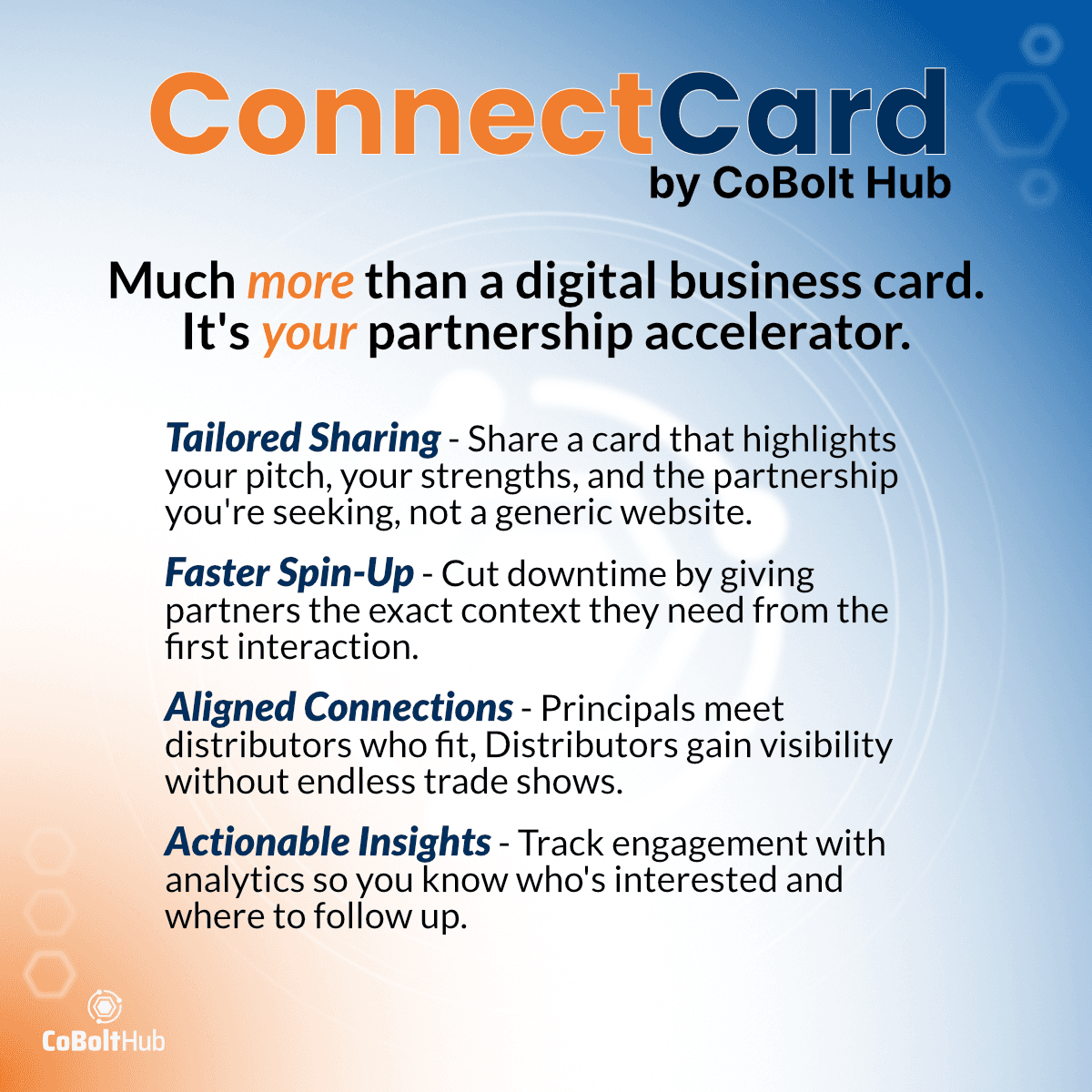 ConnectCard
by CoBolt Hub

Much more than a digital business card.
It's your partnership accelerator.

Tailored Sharing - Share a card that highlights your pitch, your strengths, and the partnership you're seeking, not a generic website.

Faster Spin-Up - Cut downtime by giving partners the exact context they need from the first interaction.

Aligned Connections - Principals meet distributors who fit, Distributors gain visibility without endless trade shows.

Actionable Insights - Track engagement with analytics so you know who's interested and where to follow up.

CoBoltHub